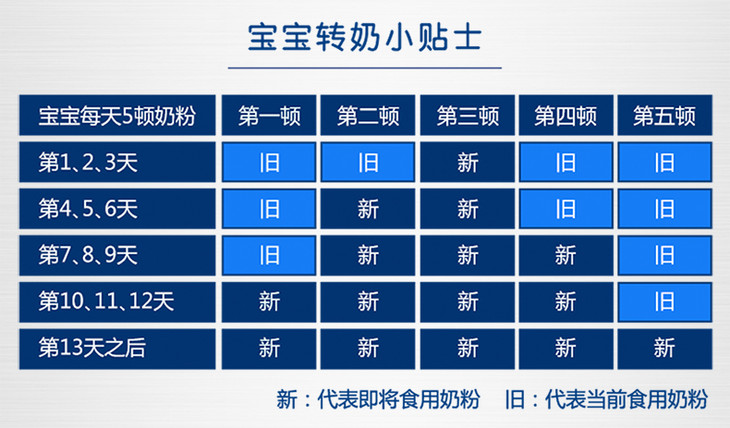 宝宝转奶小贴士

| 宝宝每天5顿奶粉 | 第一顿 | 第二顿 | 第三顿 | 第四顿 | 第五顿 |
|---|---|---|---|---|---|
| 第1、2、3天 | 旧 | 旧 | 新 | 旧 | 旧 |
| 第4、5、6天 | 旧 | 新 | 新 | 旧 | 旧 |
| 第7、8、9天 | 旧 | 新 | 新 | 新 | 旧 |
| 第10、11、12天 | 新 | 新 | 新 | 新 | 旧 |
| 第13天之后 | 新 | 新 | 新 | 新 | 新 |

新：代表即将食用奶粉　旧：代表当前食用奶粉